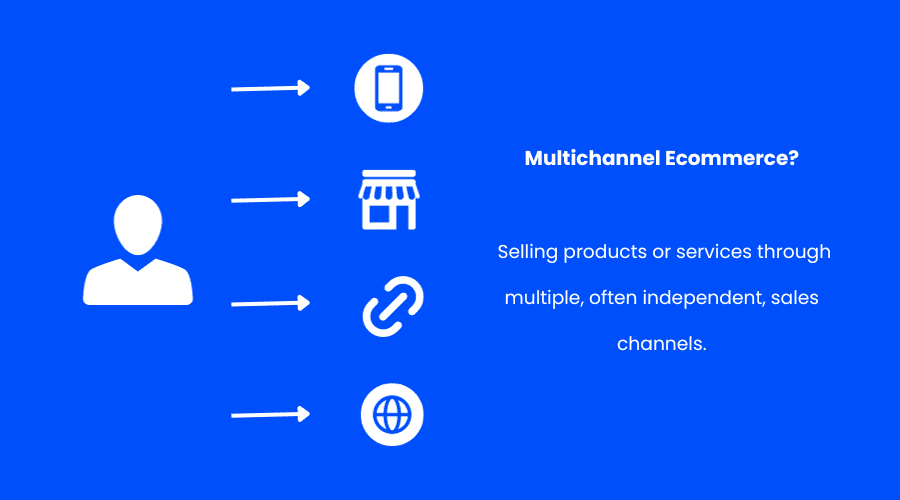 Multichannel Ecommerce?

Selling products or services through multiple, often independent, sales channels.